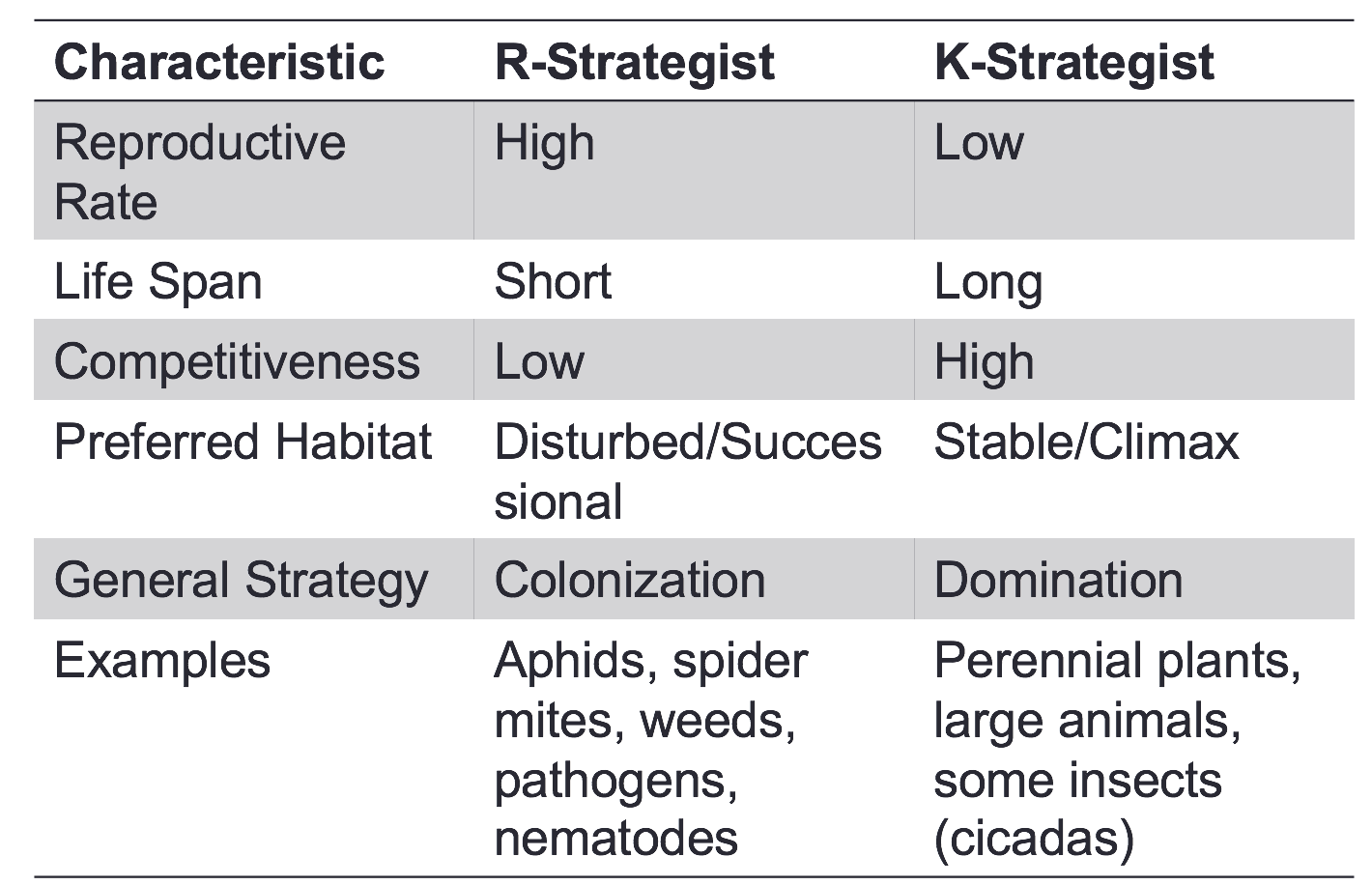 | Characteristic | R-Strategist | K-Strategist |
|---|---|---|
| Reproductive Rate | High | Low |
| Life Span | Short | Long |
| Competitiveness | Low | High |
| Preferred Habitat | Disturbed/Successional | Stable/Climax |
| General Strategy | Colonization | Domination |
| Examples | Aphids, spider mites, weeds, pathogens, nematodes | Perennial plants, large animals, some insects (cicadas) |